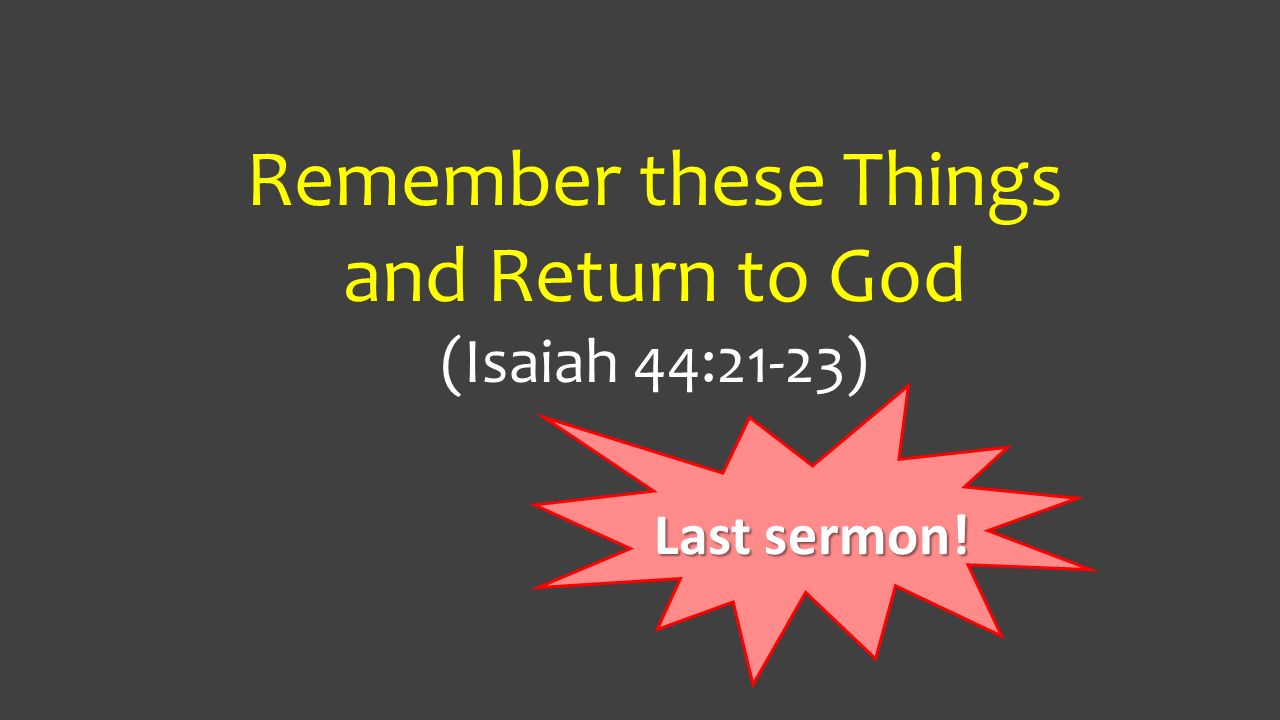 Remember these Things and Return to God

(Isaiah 44:21-23)

Last sermon!